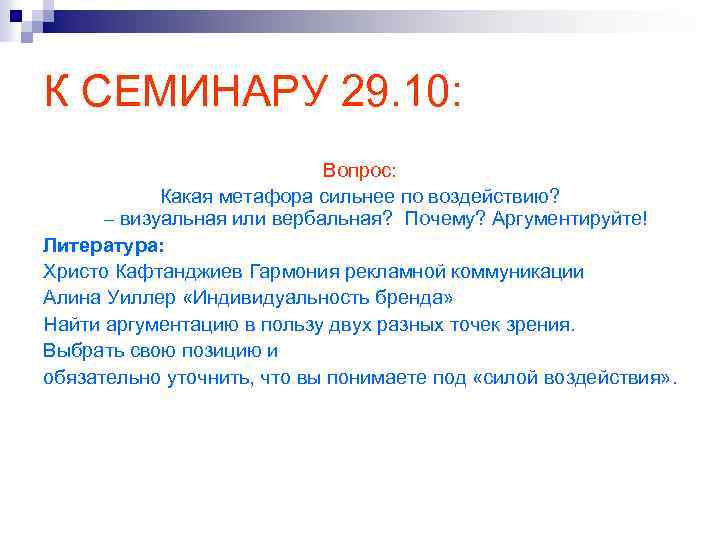 К СЕМИНАРУ 29.10:

Вопрос:
Какая метафора сильнее по воздействию?
– визуальная или вербальная? Почему? Аргументируйте!

Литература:
Христо Кафтанджиев Гармония рекламной коммуникации
Алина Уиллер «Индивидуальность бренда»
Найти аргументацию в пользу двух разных точек зрения.
Выбрать свою позицию и
обязательно уточнить, что вы понимаете под «силой воздействия».